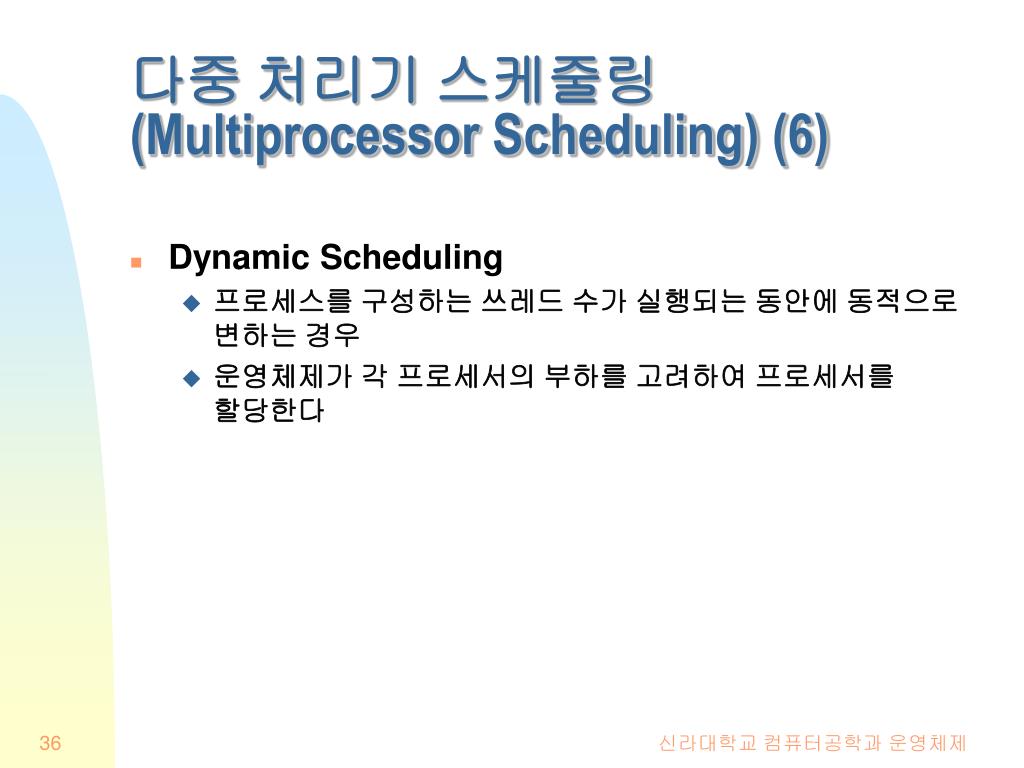 다중 처리기 스케줄링
(Multiprocessor Scheduling) (6)

Dynamic Scheduling

프로세스를 구성하는 쓰레드 수가 실행되는 동안에 동적으로 변하는 경우

운영체제가 각 프로세서의 부하를 고려하여 프로세서를 할당한다

36

신라대학교 컴퓨터공학과 운영체제